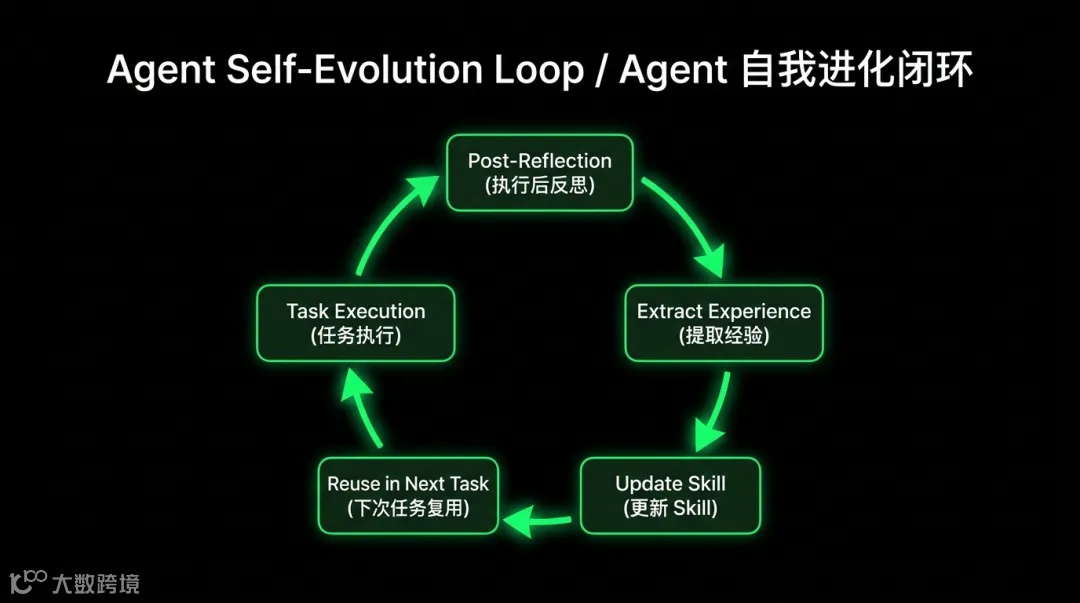 Agent Self-Evolution Loop / Agent 自我进化闭环

Post-Reflection
(执行后反思)

Extract Experience
(提取经验)

Update Skill
(更新 Skill)

Reuse in Next Task
(下次任务复用)

Task Execution
(任务执行)

大数跨境